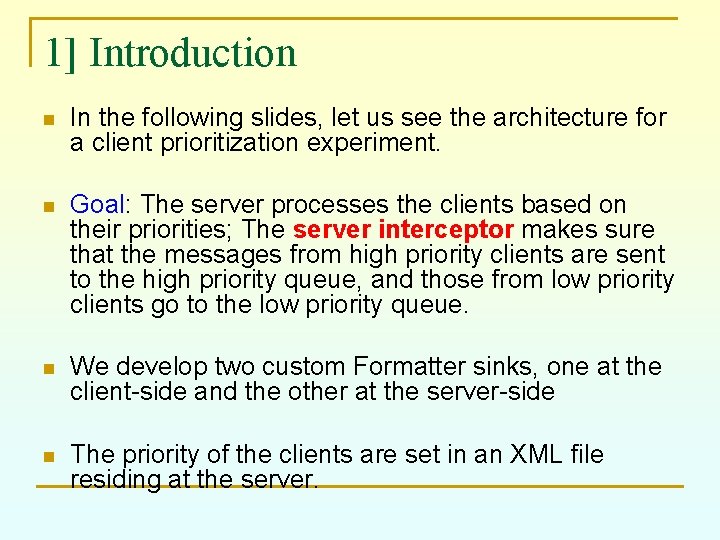 1] Introduction

In the following slides, let us see the architecture for a client prioritization experiment.

Goal: The server processes the clients based on their priorities; The server interceptor makes sure that the messages from high priority clients are sent to the high priority queue, and those from low priority clients go to the low priority queue.

We develop two custom Formatter sinks, one at the client-side and the other at the server-side

The priority of the clients are set in an XML file residing at the server.